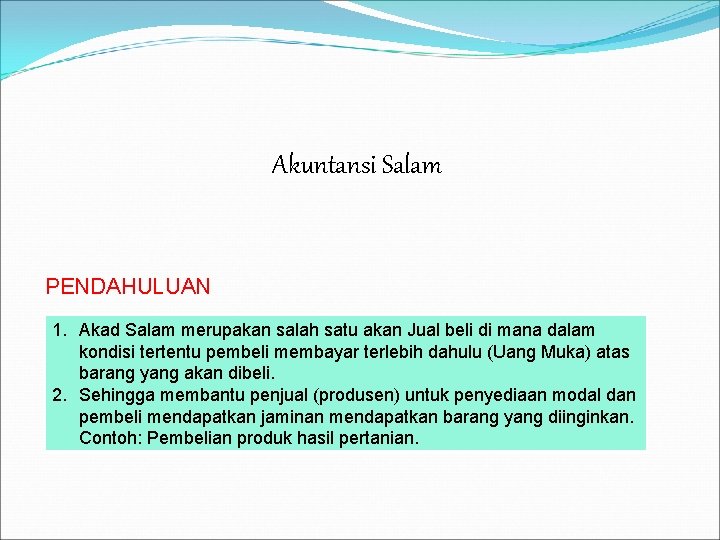 Akuntansi Salam

PENDAHULUAN

1. Akad Salam merupakan salah satu akan Jual beli di mana dalam kondisi tertentu pembeli membayar terlebih dahulu (Uang Muka) atas barang yang akan dibeli.
2. Sehingga membantu penjual (produsen) untuk penyediaan modal dan pembeli mendapatkan jaminan mendapatkan barang yang diinginkan. Contoh: Pembelian produk hasil pertanian.